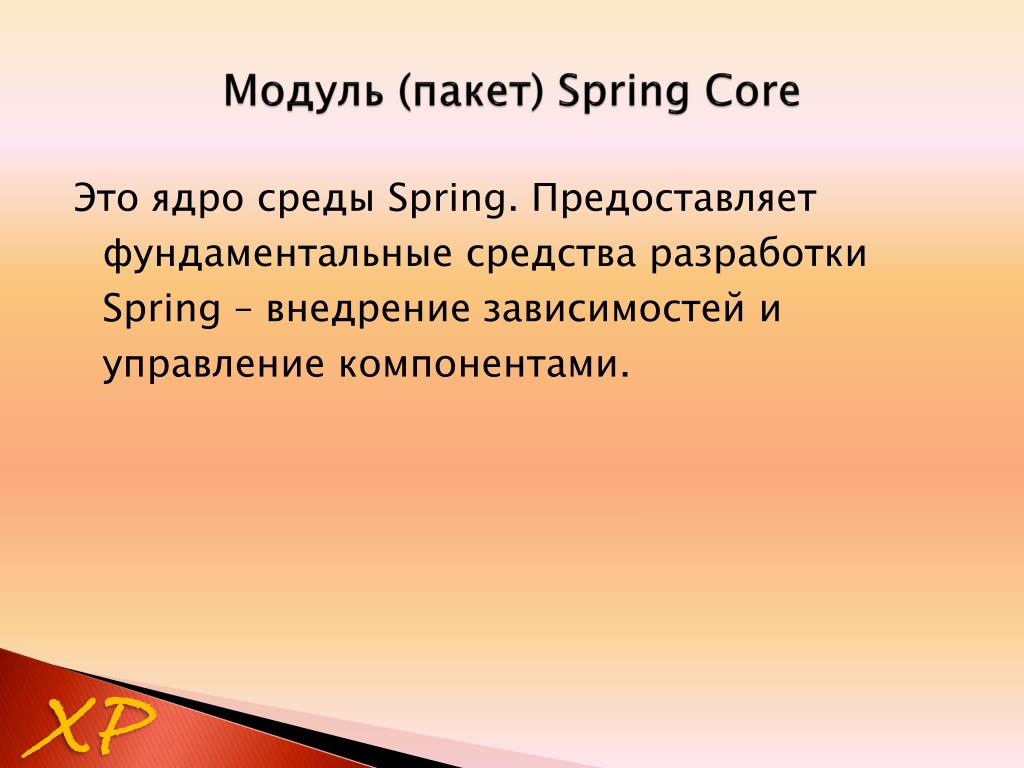 Модуль (пакет) Spring Core

Это ядро среды Spring. Предоставляет фундаментальные средства разработки Spring – внедрение зависимостей и управление компонентами.

XP